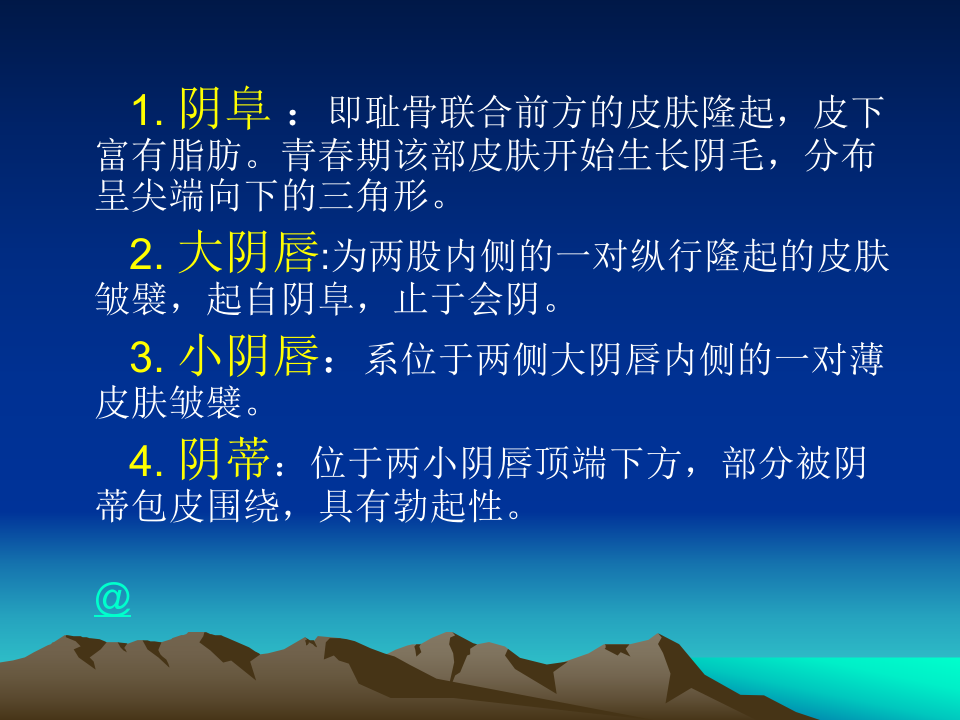 1. 阴阜 ：即耻骨联合前方的皮肤隆起，皮下富有脂肪。青春期该部皮肤开始生长阴毛，分布呈尖端向下的三角形。

2. 大阴唇:为两股内侧的一对纵行隆起的皮肤皱襞，起自阴阜，止于会阴。

3. 小阴唇：系位于两侧大阴唇内侧的一对薄皮肤皱襞。

4. 阴蒂：位于两小阴唇顶端下方，部分被阴蒂包皮围绕，具有勃起性。

@